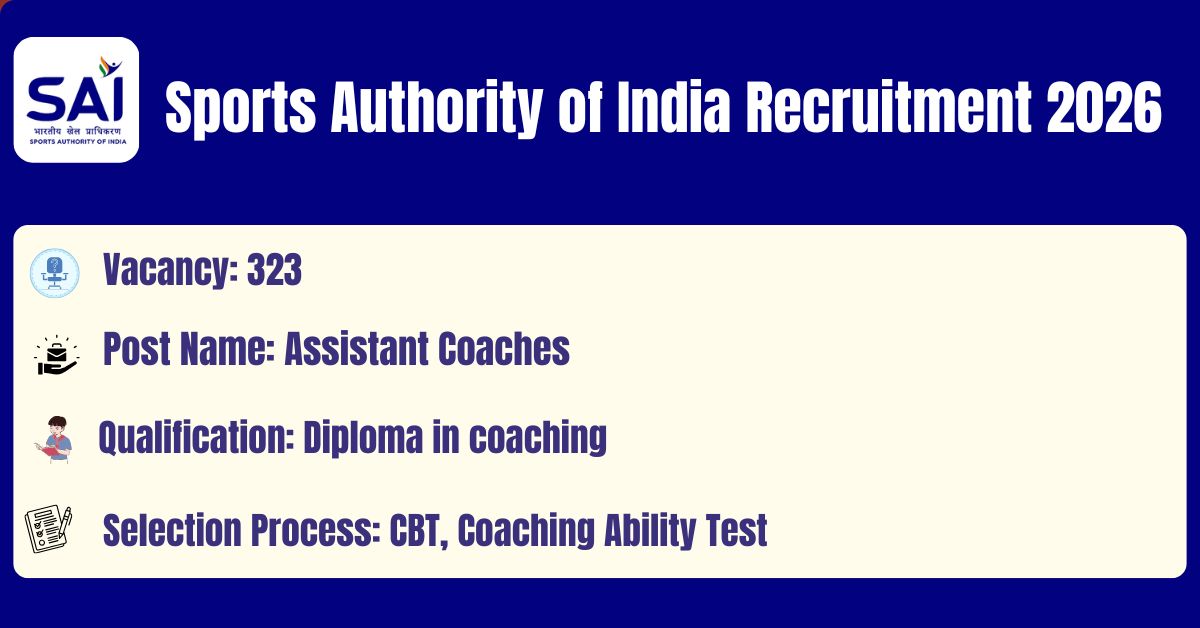 SAI
भारतीय खेल प्राधिकरण
SPORTS AUTHORITY OF INDIA

Sports Authority of India Recruitment 2026

Vacancy: 323

Post Name: Assistant Coaches

Qualification: Diploma in coaching

Selection Process: CBT, Coaching Ability Test